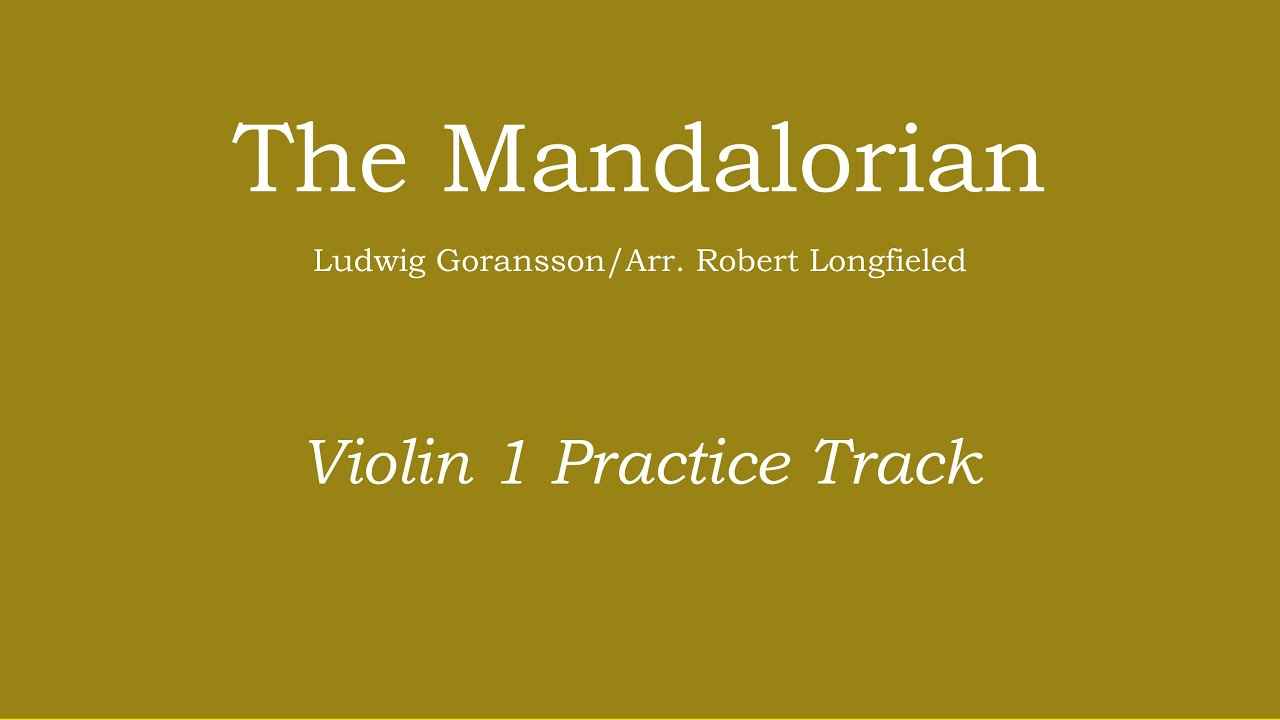 The Mandalorian

Ludwig Goransson/Arr. Robert Longfieled

Violin 1 Practice Track